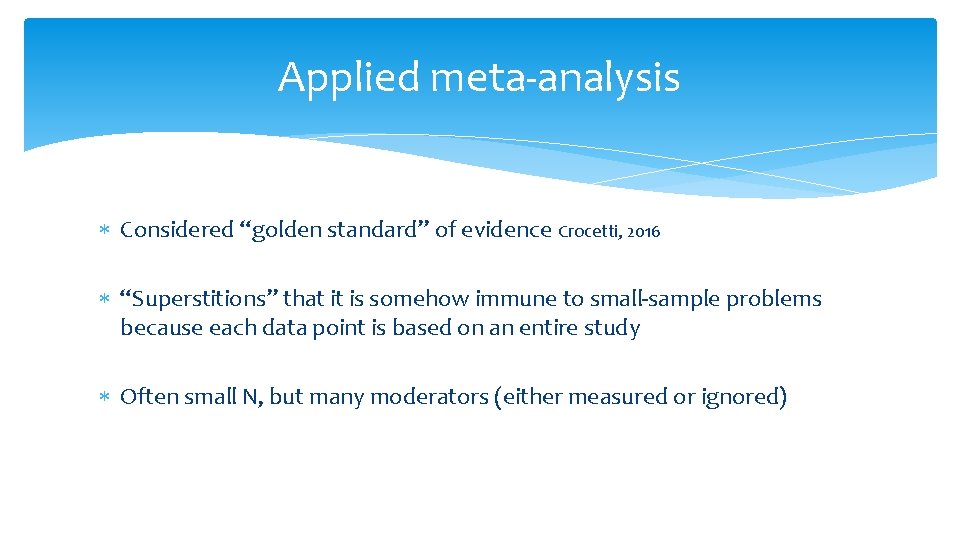 Applied meta-analysis

∗ Considered “golden standard” of evidence Crocetti, 2016

∗ “Superstitions” that it is somehow immune to small-sample problems because each data point is based on an entire study

∗ Often small N, but many moderators (either measured or ignored)